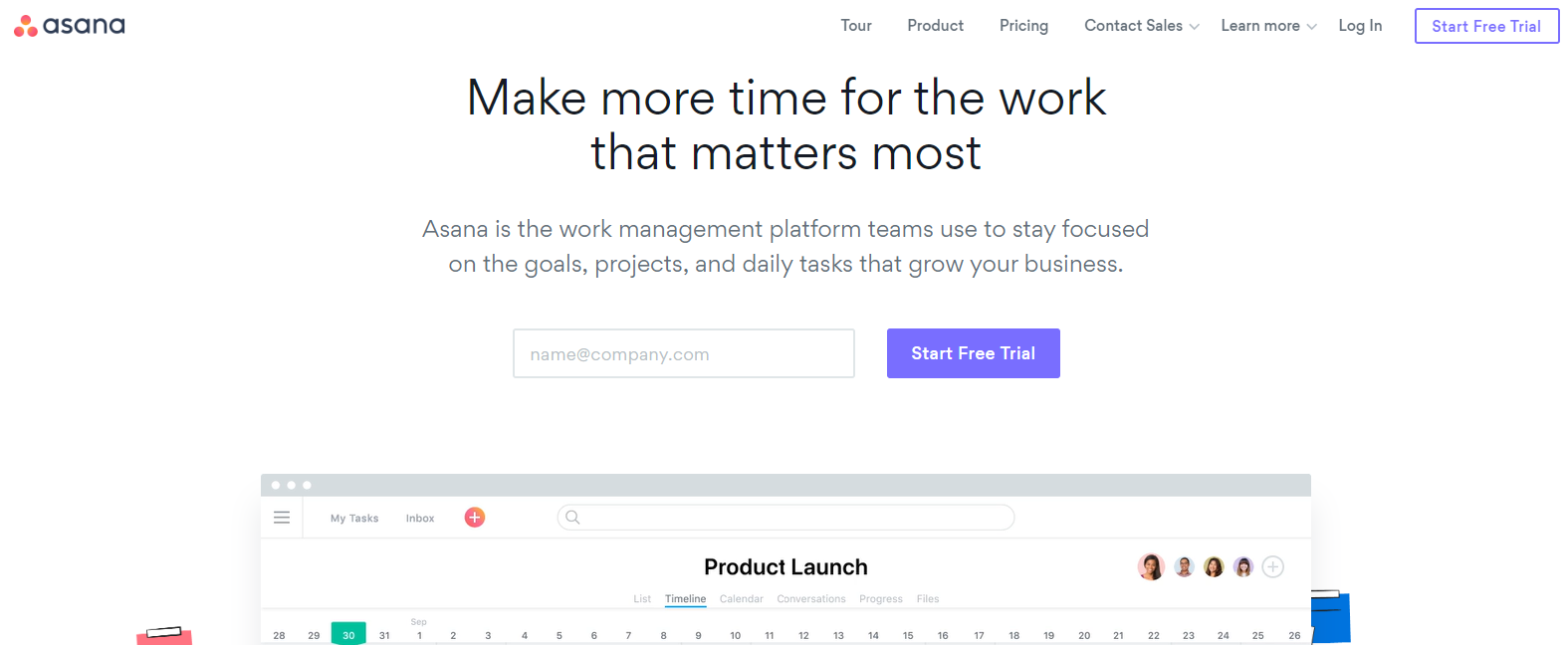 asana

Tour Product Pricing Contact Sales Learn more Log In Start Free Trial

Make more time for the work that matters most

Asana is the work management platform teams use to stay focused on the goals, projects, and daily tasks that grow your business.

name@company.com

Start Free Trial

My Tasks Inbox

Product Launch

List Timeline Calendar Conversations Progress Files

Sep

28 29 30 31 1 2 3 4 5 6 7 8 9 10 11 12 13 14 15 16 17 18 19 20 21 22 23 24 25 26